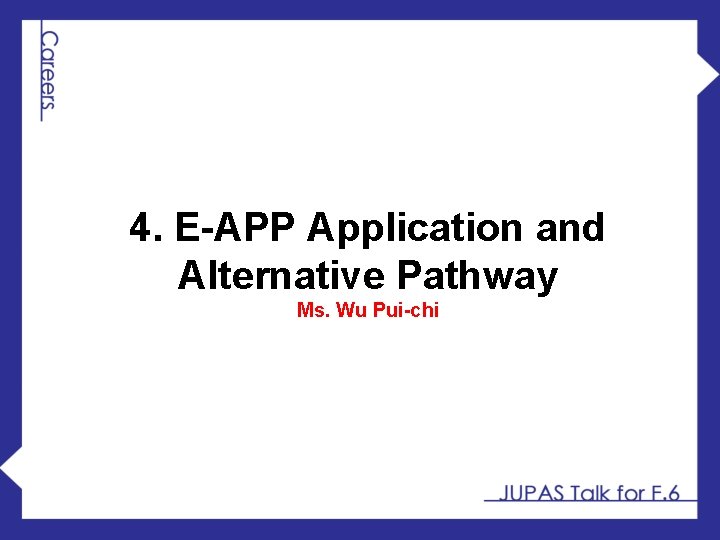 Careers

4. E-APP Application and Alternative Pathway
Ms. Wu Pui-chi

JUPAS Talk for F.6